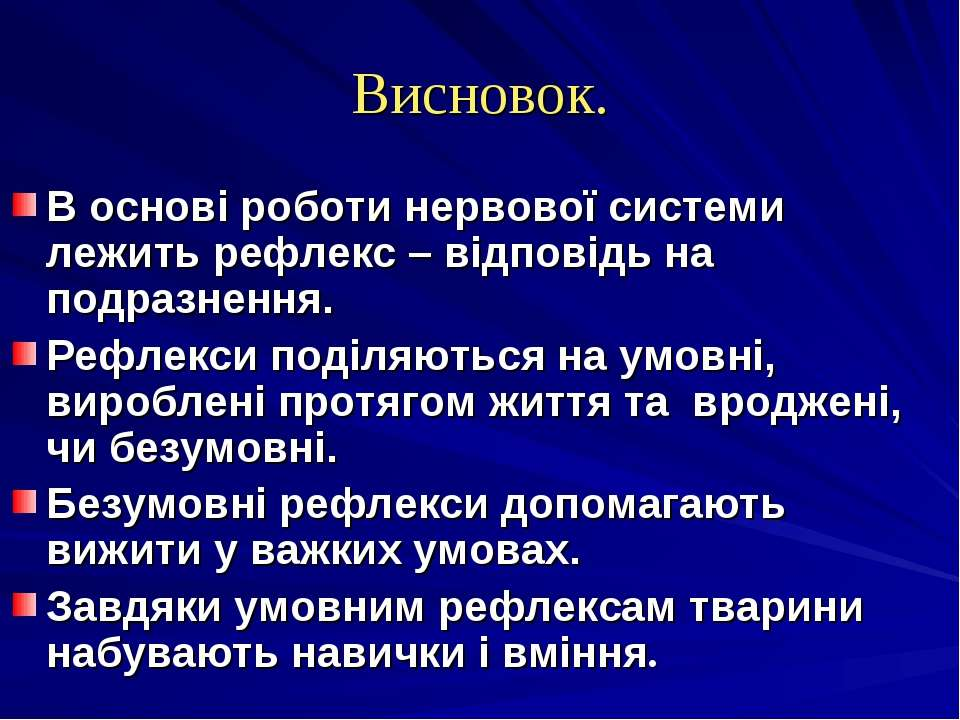 Висновок.

В основі роботи нервової системи лежить рефлекс – відповідь на подразнення.

Рефлекси поділяються на умовні, вироблені протягом життя та вроджені, чи безумовні.

Безумовні рефлекси допомагають вижити у важких умовах.

Завдяки умовним рефлексам тварини набувають навички і вміння.